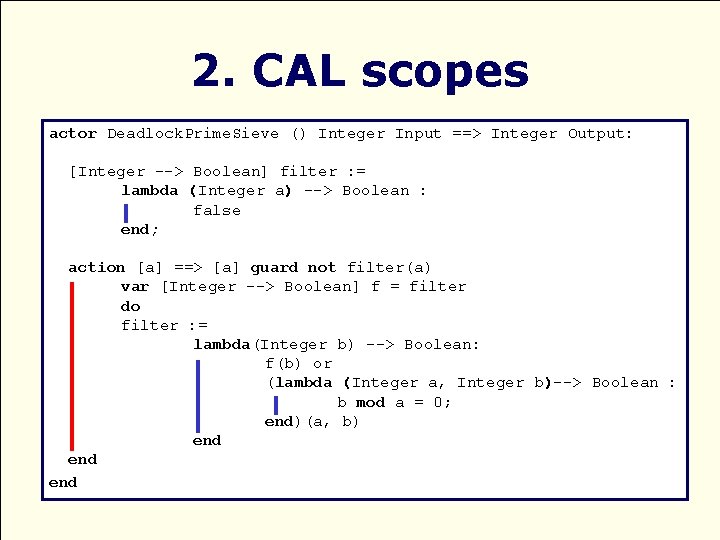 2. CAL scopes

actor DeadlockPrimeSieve () Integer Input ==> Integer Output:

[Integer --> Boolean] filter :=
lambda (Integer a) --> Boolean :
false
end;

action [a] ==> [a] guard not filter(a)
var [Integer --> Boolean] f = filter
do
filter :=
lambda(Integer b) --> Boolean:
f(b) or
(lambda (Integer a, Integer b)--> Boolean :
b mod a = 0;
end)(a, b)
end
end
end